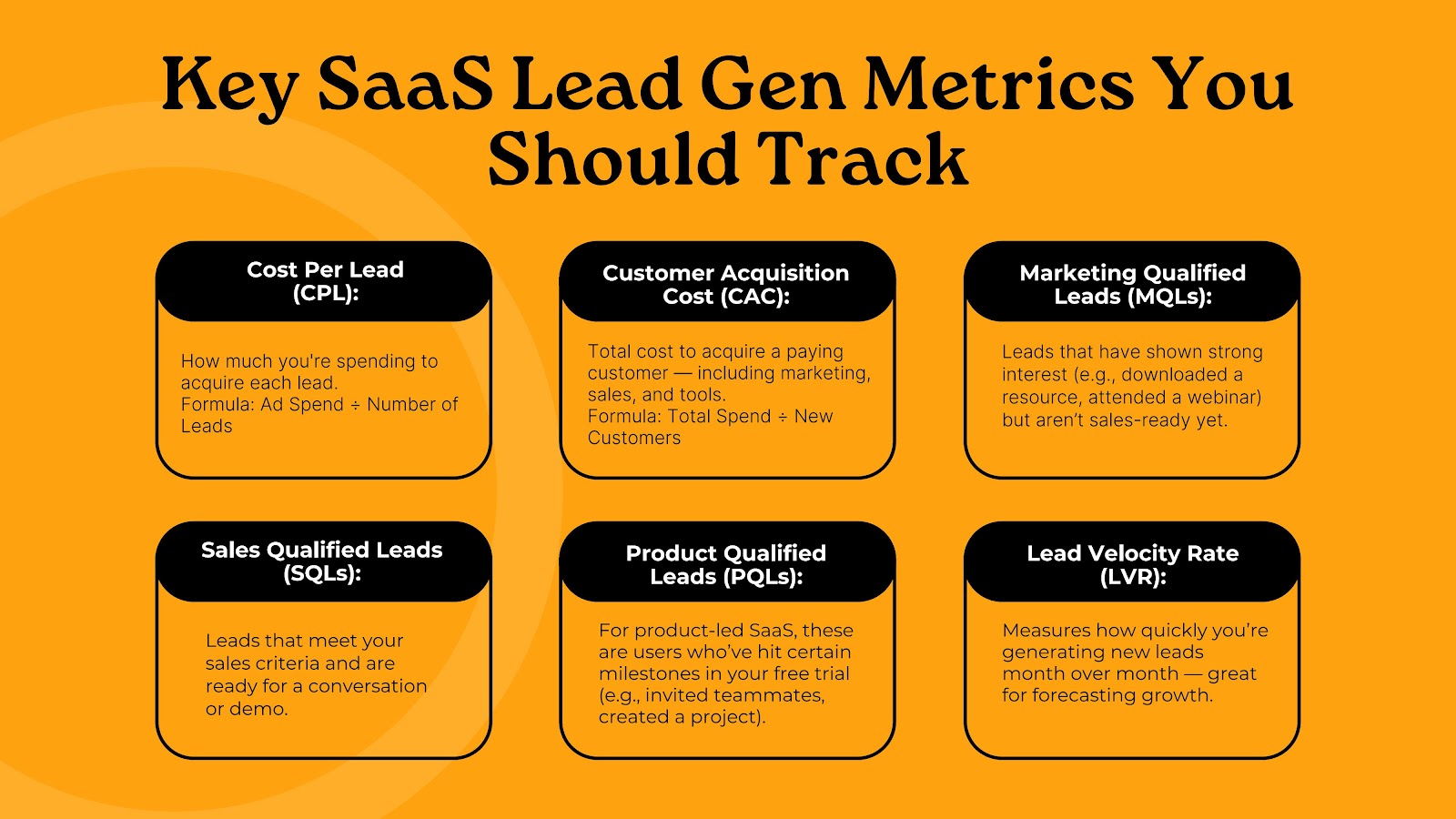 Key SaaS Lead Gen Metrics You Should Track

Cost Per Lead (CPL):

How much you're spending to acquire each lead.
Formula: Ad Spend ÷ Number of Leads

Customer Acquisition Cost (CAC):

Total cost to acquire a paying customer — including marketing, sales, and tools.
Formula: Total Spend ÷ New Customers

Marketing Qualified Leads (MQLs):

Leads that have shown strong interest (e.g., downloaded a resource, attended a webinar) but aren't sales-ready yet.

Sales Qualified Leads (SQLs):

Leads that meet your sales criteria and are ready for a conversation or demo.

Product Qualified Leads (PQLs):

For product-led SaaS, these are users who've hit certain milestones in your free trial (e.g., invited teammates, created a project).

Lead Velocity Rate (LVR):

Measures how quickly you're generating new leads month over month — great for forecasting growth.